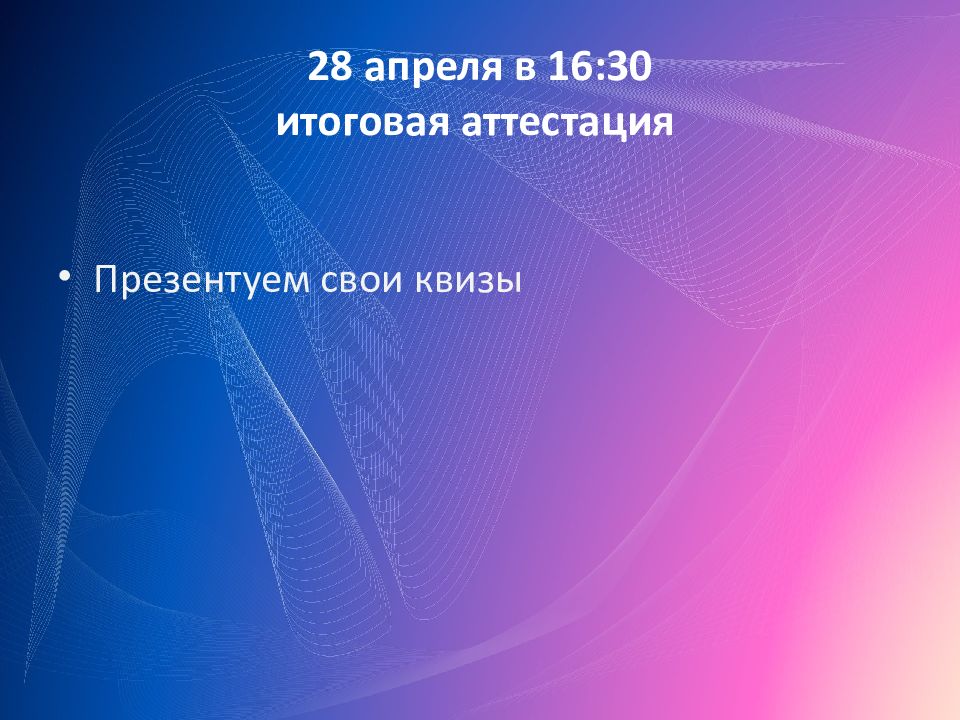 28 апреля в 16:30
итоговая аттестация

• Презентуем свои квизы